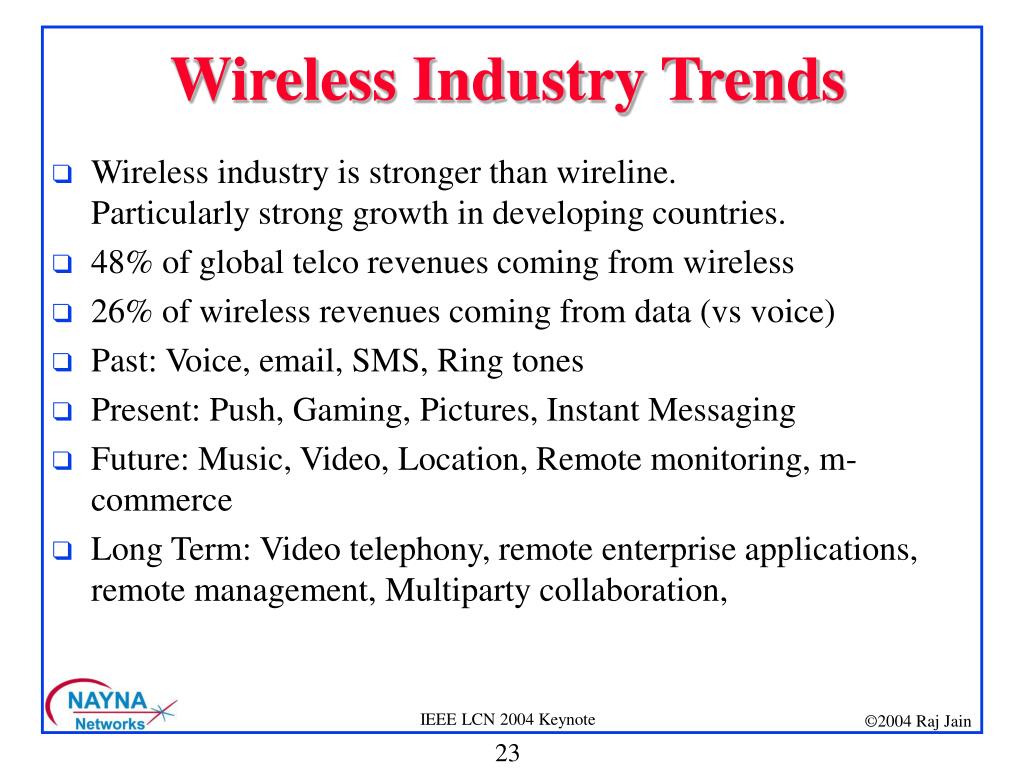 Wireless Industry Trends

❑ Wireless industry is stronger than wireline.
Particularly strong growth in developing countries.

❑ 48% of global telco revenues coming from wireless

❑ 26% of wireless revenues coming from data (vs voice)

❑ Past: Voice, email, SMS, Ring tones

❑ Present: Push, Gaming, Pictures, Instant Messaging

❑ Future: Music, Video, Location, Remote monitoring, m-commerce

❑ Long Term: Video telephony, remote enterprise applications, remote management, Multiparty collaboration,

NAYNA Networks

IEEE LCN 2004 Keynote

©2004 Raj Jain

23